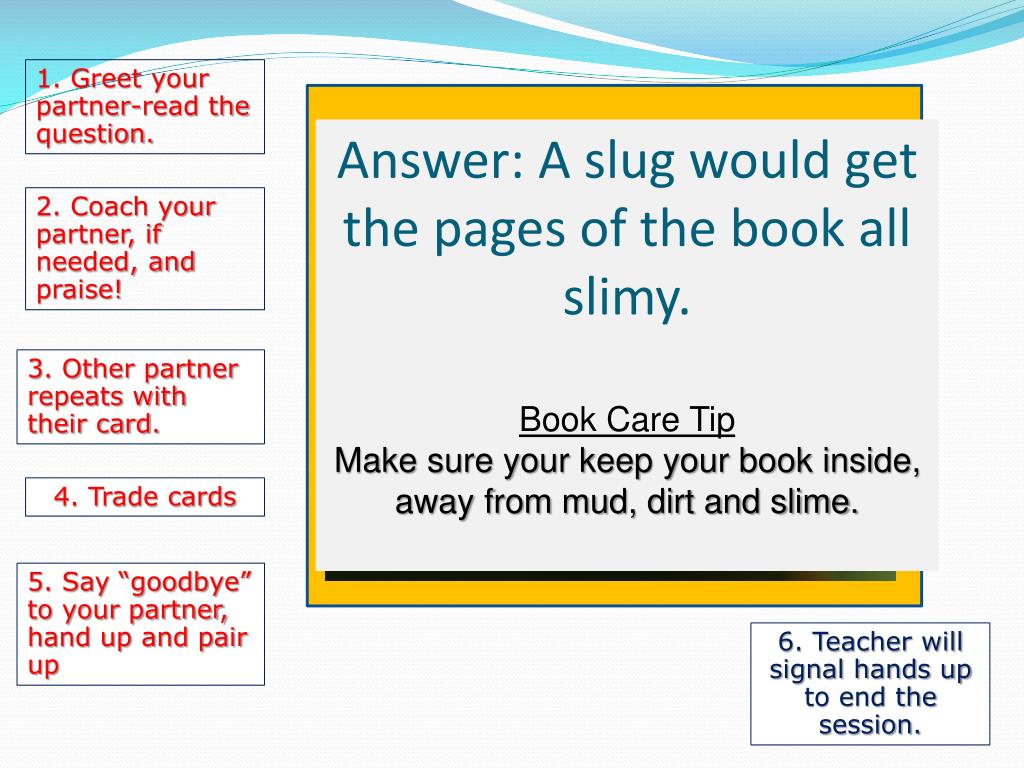 1. Greet your partner-read the question.

2. Coach your partner, if needed, and praise!

3. Other partner repeats with their card.

4. Trade cards

5. Say “goodbye” to your partner, hand up and pair up

Answer: A slug would get the pages of the book all slimy.

Book Care Tip
Make sure your keep your book inside, away from mud, dirt and slime.

6. Teacher will signal hands up to end the session.